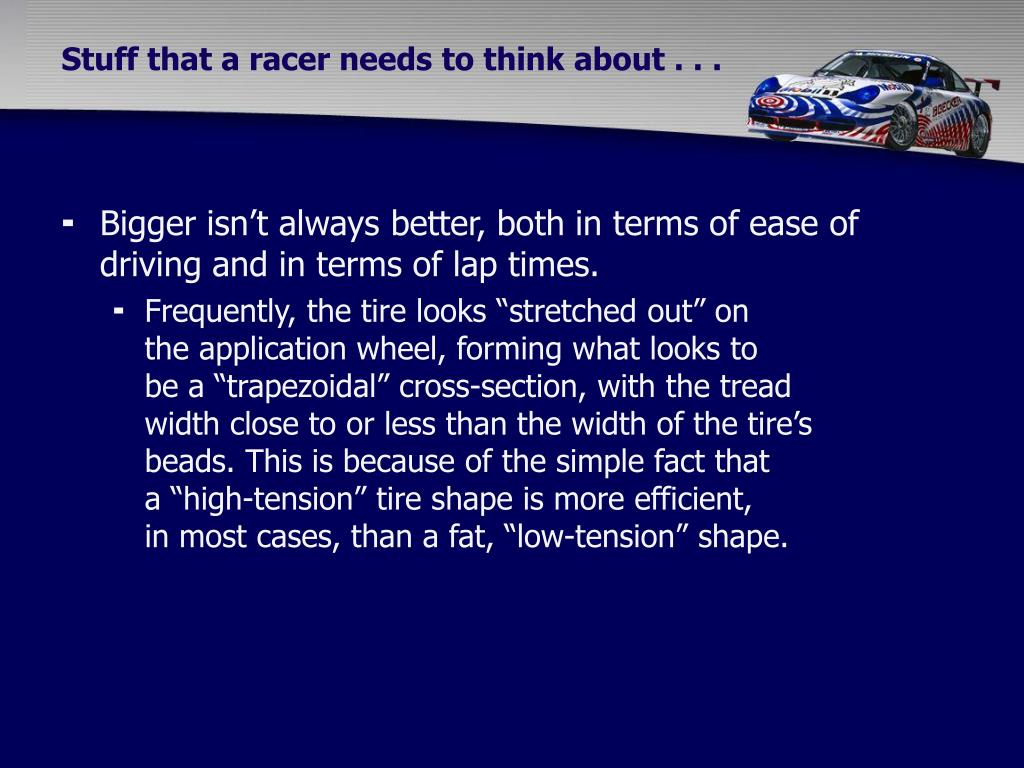 Stuff that a racer needs to think about . . .

- Bigger isn’t always better, both in terms of ease of driving and in terms of lap times.
  - Frequently, the tire looks “stretched out” on the application wheel, forming what looks to be a “trapezoidal” cross-section, with the tread width close to or less than the width of the tire’s beads. This is because of the simple fact that a “high-tension” tire shape is more efficient, in most cases, than a fat, “low-tension” shape.